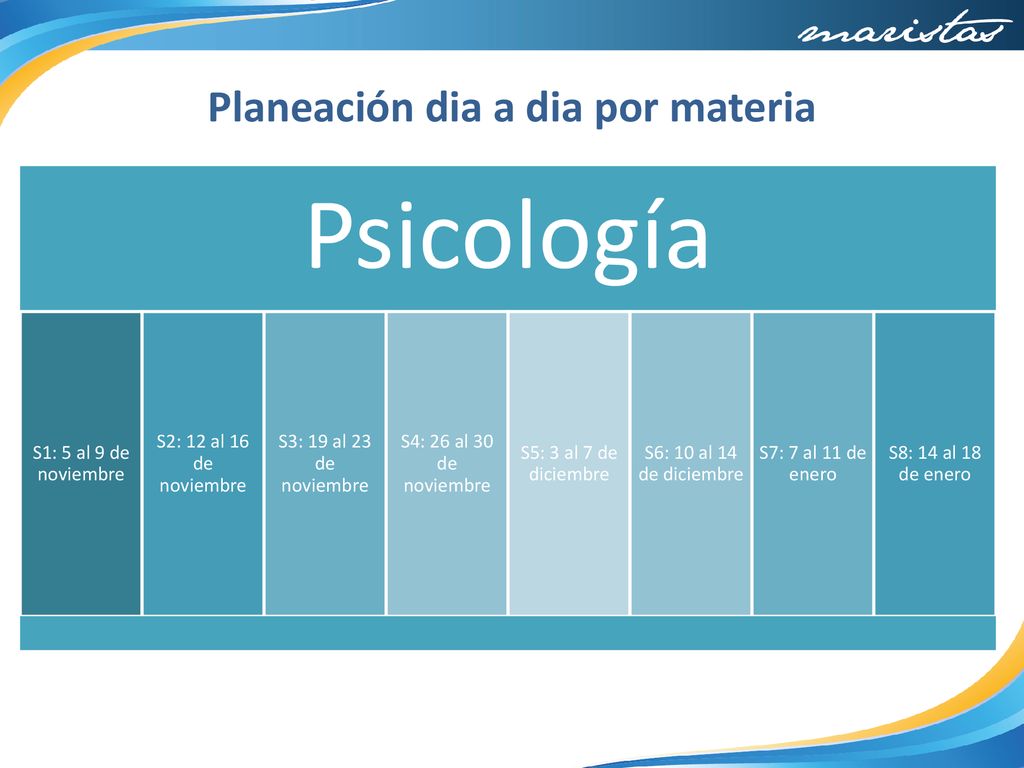 maristas

Planeación dia a dia por materia

Psicología

S1: 5 al 9 de noviembre

S2: 12 al 16 de noviembre

S3: 19 al 23 de noviembre

S4: 26 al 30 de noviembre

S5: 3 al 7 de diciembre

S6: 10 al 14 de diciembre

S7: 7 al 11 de enero

S8: 14 al 18 de enero